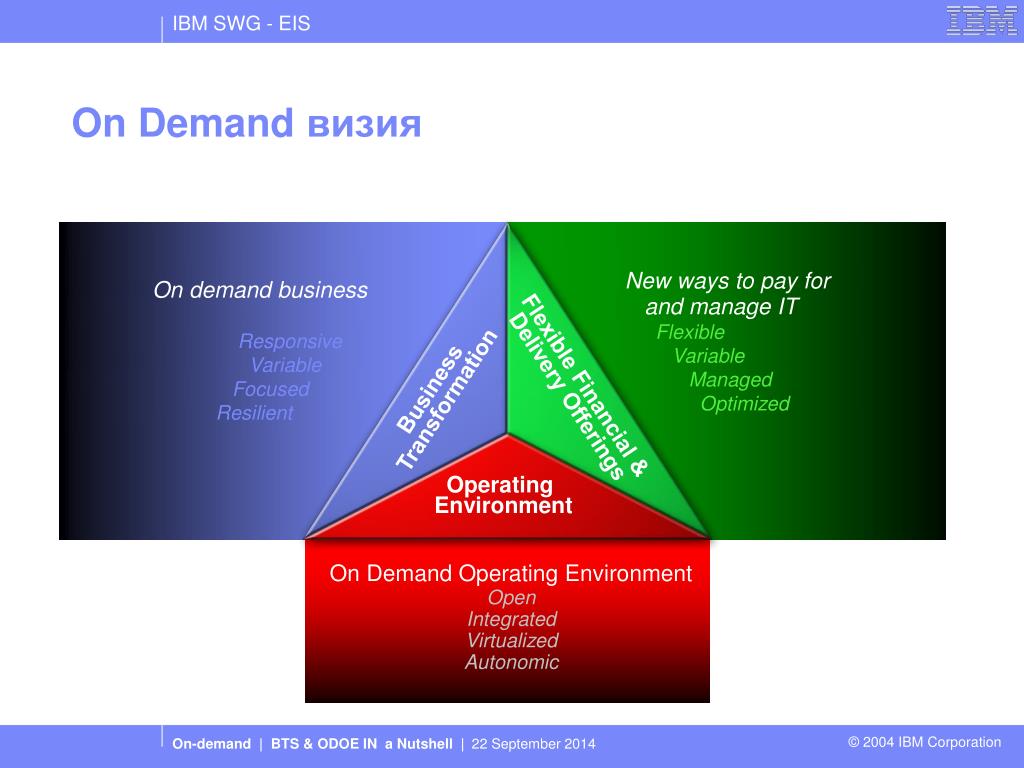 IBM SWG - EIS

IBM

On Demand визия

On demand business

Responsive
Variable
Focused
Resilient

Business Transformation

Flexible Financial & Delivery Offerings

New ways to pay for and manage IT

Flexible
Variable
Managed
Optimized

Operating Environment

On Demand Operating Environment

Open
Integrated
Virtualized
Autonomic

On-demand | BTS & ODOE IN a Nutshell | 22 September 2014

© 2004 IBM Corporation